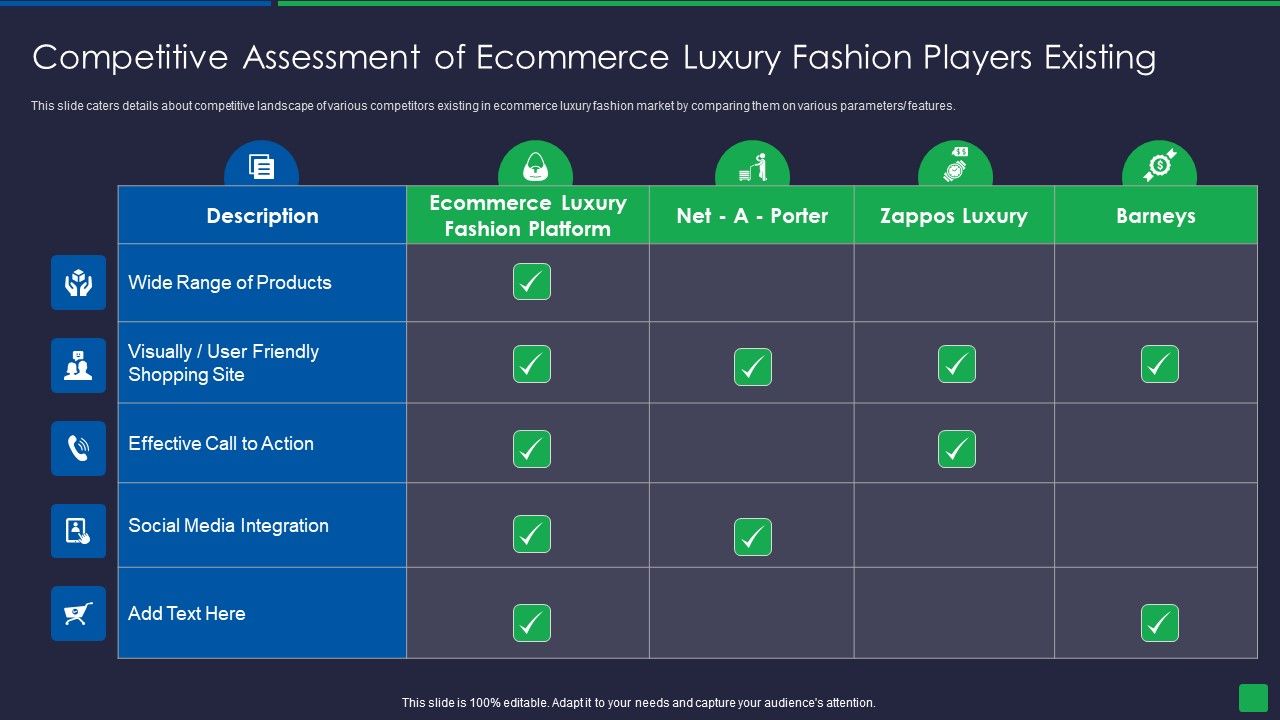 Competitive Assessment of Ecommerce Luxury Fashion Players Existing

This slide caters details about competitive landscape of various competitors existing in ecommerce luxury fashion market by comparing them on various parameters/ features.

| Description | Ecommerce Luxury Fashion Platform | Net - A - Porter | Zappos Luxury | Barneys |
|---|---|---|---|---|
| Wide Range of Products | ✓ | | | |
| Visually / User Friendly Shopping Site | ✓ | ✓ | ✓ | ✓ |
| Effective Call to Action | ✓ | | ✓ | |
| Social Media Integration | ✓ | ✓ | | |
| Add Text Here | ✓ | | | ✓ |

This slide is 100% editable. Adapt it to your needs and capture your audience's attention.